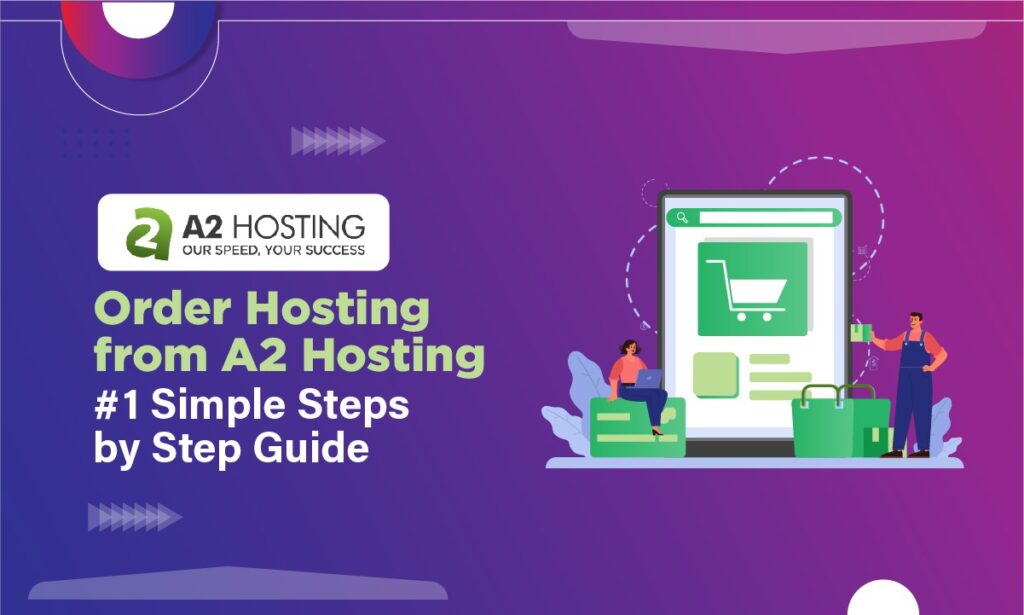 A2 HOSTING
OUR SPEED, YOUR SUCCESS

Order Hosting from A2 Hosting
#1 Simple Steps by Step Guide